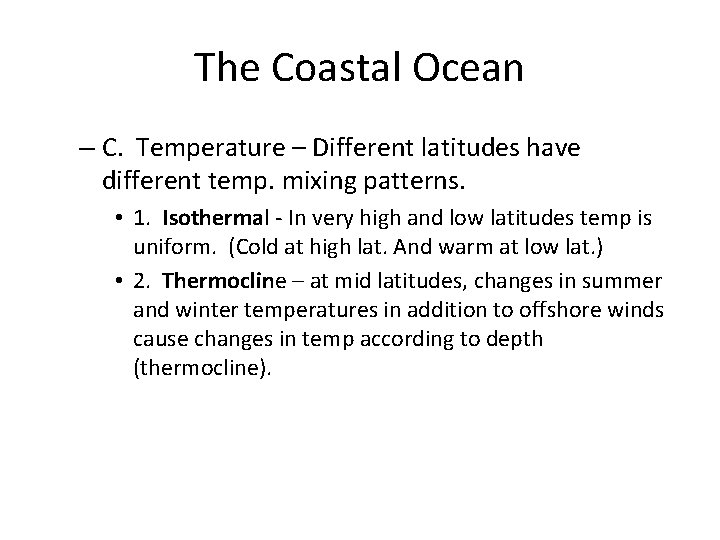 The Coastal Ocean

– C. Temperature – Different latitudes have different temp. mixing patterns.

• 1. Isothermal - In very high and low latitudes temp is uniform. (Cold at high lat. And warm at low lat.)

• 2. Thermocline – at mid latitudes, changes in summer and winter temperatures in addition to offshore winds cause changes in temp according to depth (thermocline).